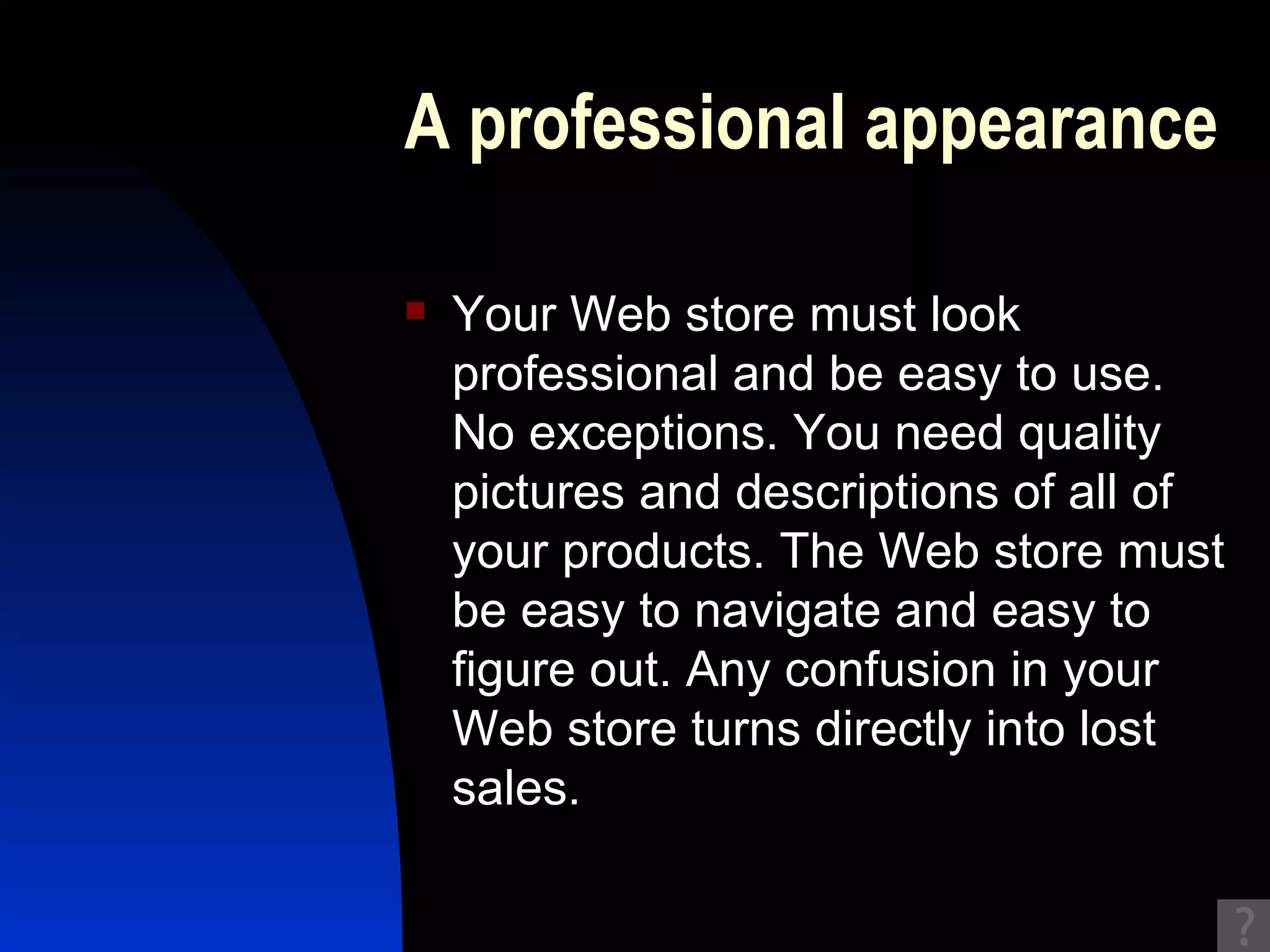 A professional appearance

Your Web store must look professional and be easy to use. No exceptions. You need quality pictures and descriptions of all of your products. The Web store must be easy to navigate and easy to figure out. Any confusion in your Web store turns directly into lost sales.

?